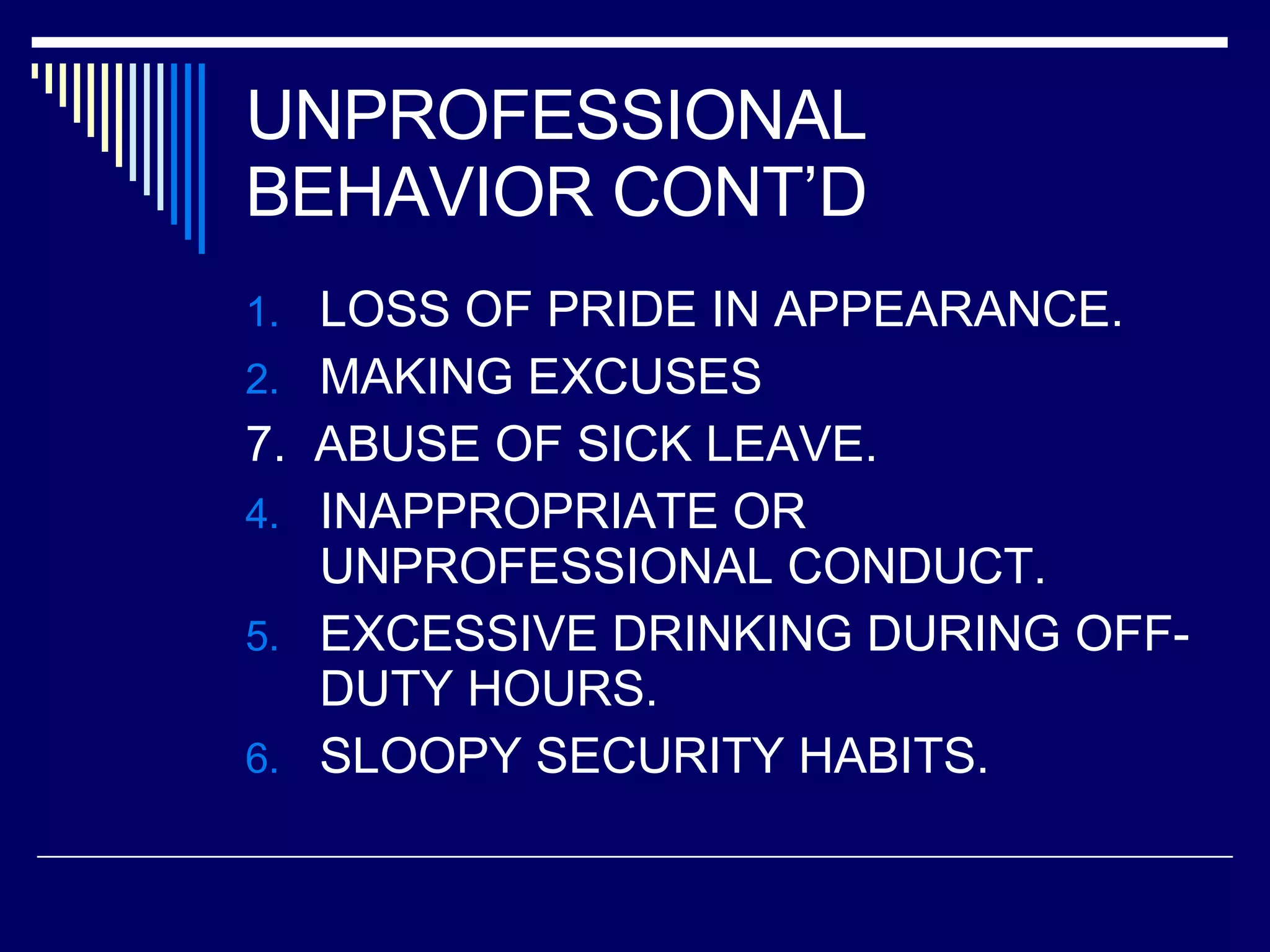 UNPROFESSIONAL BEHAVIOR CONT'D

1. LOSS OF PRIDE IN APPEARANCE.
2. MAKING EXCUSES
7. ABUSE OF SICK LEAVE.
4. INAPPROPRIATE OR UNPROFESSIONAL CONDUCT.
5. EXCESSIVE DRINKING DURING OFF-DUTY HOURS.
6. SLOOPY SECURITY HABITS.